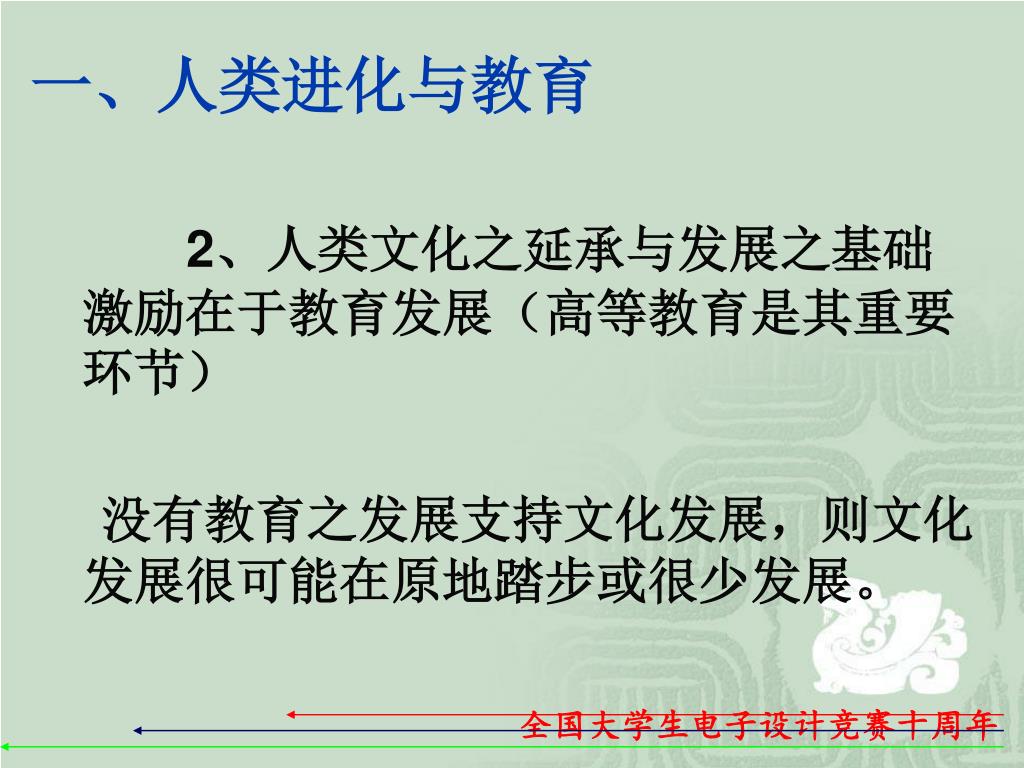 一、人类进化与教育

2、人类文化之延承与发展之基础激励在于教育发展（高等教育是其重要环节）

没有教育之发展支持文化发展，则文化发展很可能在原地踏步或很少发展。

全国大学生电子设计竞赛十周年